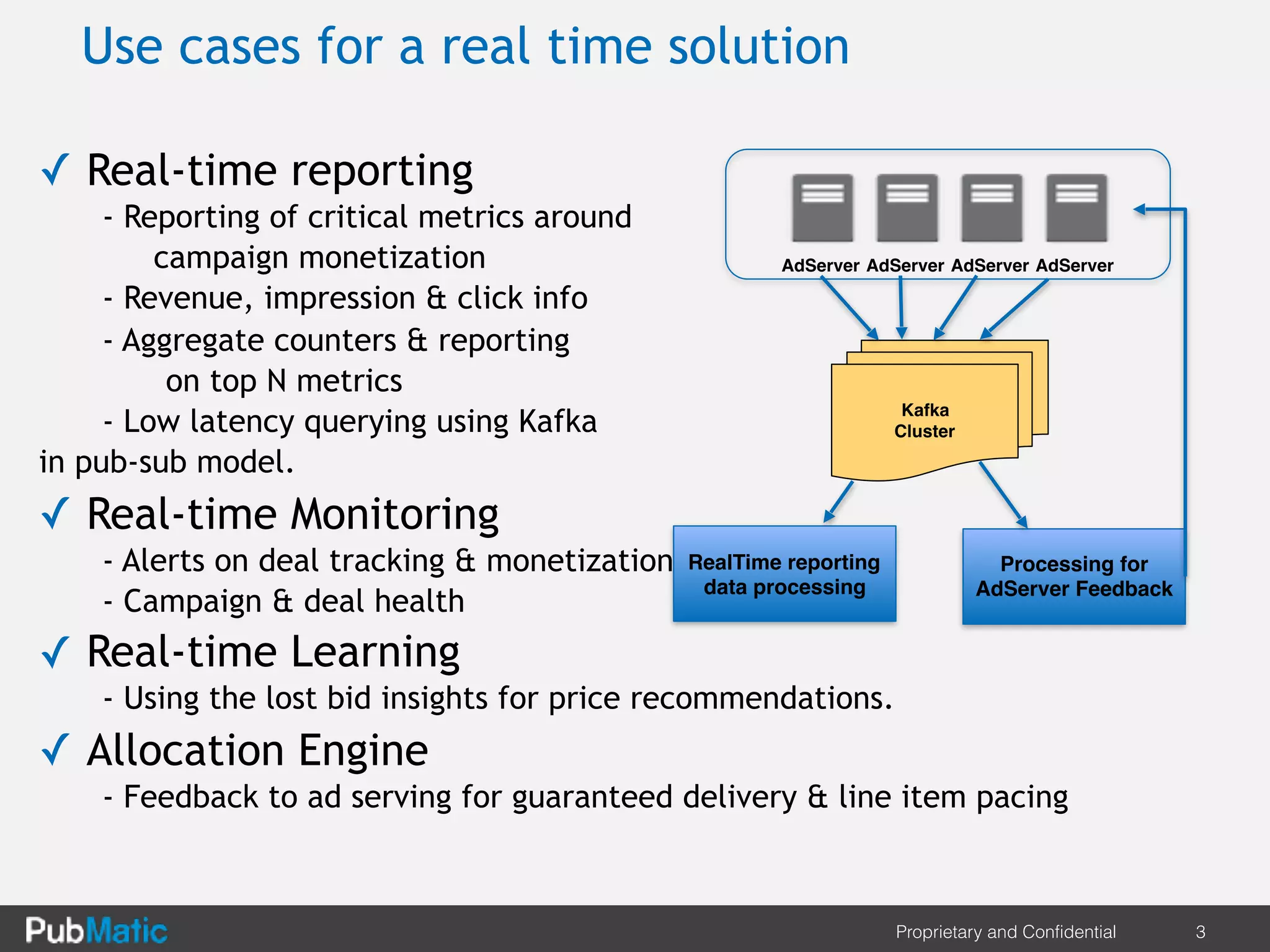 Use cases for a real time solution

✓ Real-time reporting

- Reporting of critical metrics around campaign monetization

- Revenue, impression & click info

- Aggregate counters & reporting on top N metrics

- Low latency querying using Kafka in pub-sub model.

✓ Real-time Monitoring

- Alerts on deal tracking & monetization

- Campaign & deal health

✓ Real-time Learning

- Using the lost bid insights for price recommendations.

✓ Allocation Engine

- Feedback to ad serving for guaranteed delivery & line item pacing

AdServer AdServer AdServer AdServer

Kafka Cluster

RealTime reporting data processing

Processing for AdServer Feedback

PubMatic

Proprietary and Confidential

3